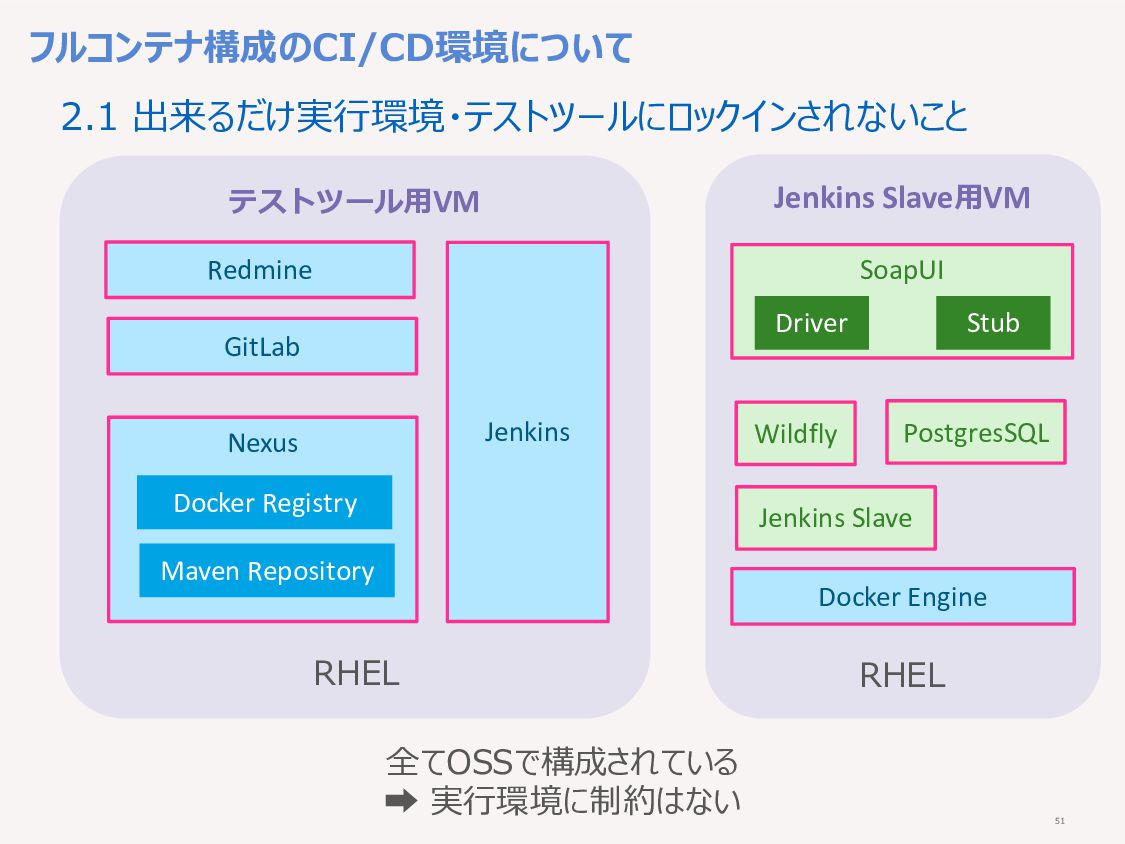 フルコンテナ構成のCI/CD環境について

2.1 出来るだけ実行環境・テストツールにロックインされないこと

テストツール用VM

Redmine

GitLab

Nexus

Docker Registry

Maven Repository

Jenkins

RHEL

Jenkins Slave用VM

SoapUI

Driver

Stub

Wildfly

PostgresSQL

Jenkins Slave

Docker Engine

RHEL

全てOSSで構成されている
➡ 実行環境に制約はない

51